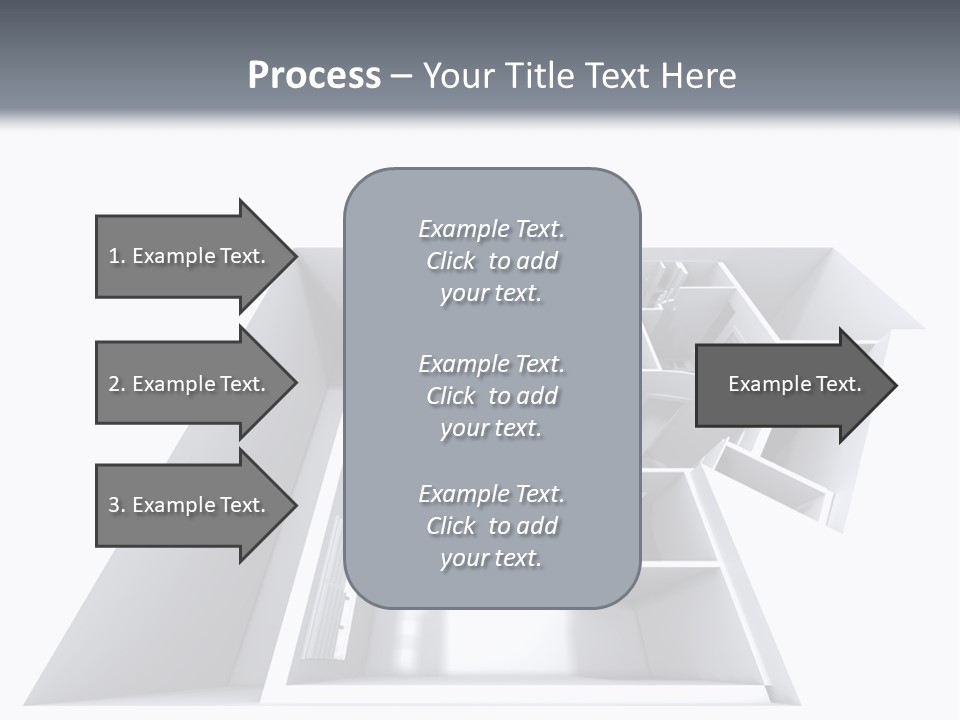 Process – Your Title Text Here

1. Example Text.

2. Example Text.

3. Example Text.

Example Text. Click to add your text.

Example Text. Click to add your text.

Example Text. Click to add your text.

Example Text.